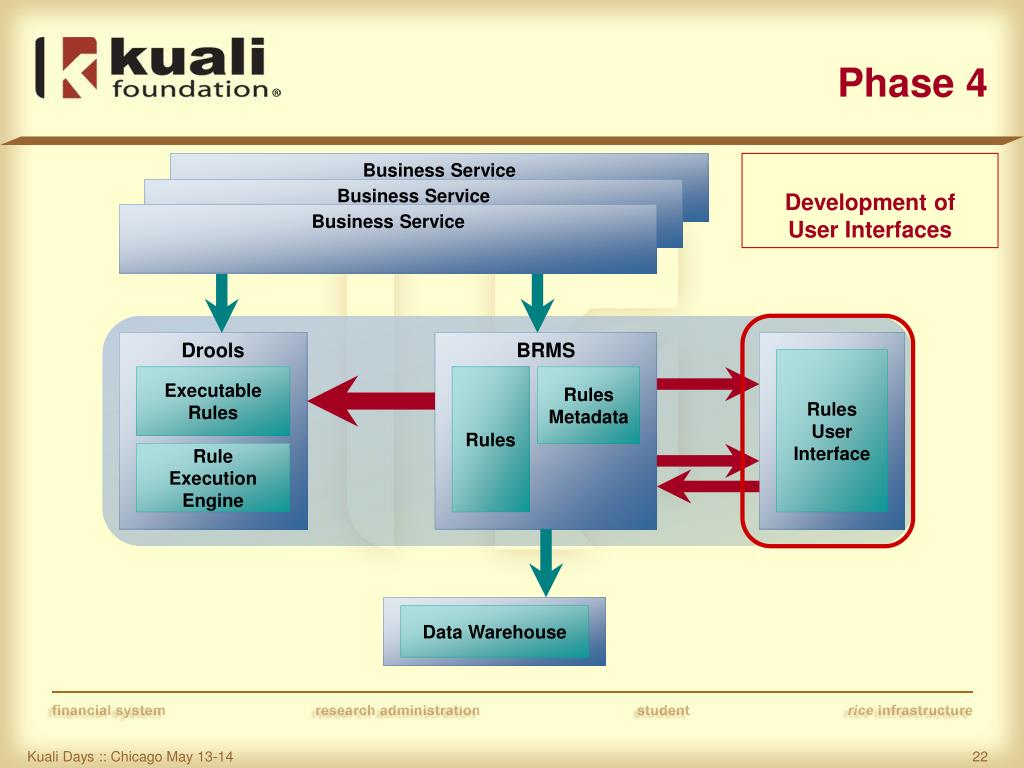 kuali foundation®

Phase 4

Business Service
Business Service
Business Service

Development of User Interfaces

Drools
Executable Rules
Rule Execution Engine

BRMS
Rules
Rules Metadata

Rules User Interface

Data Warehouse

financial system
research administration
student
rice infrastructure

Kuali Days :: Chicago May 13-14
22